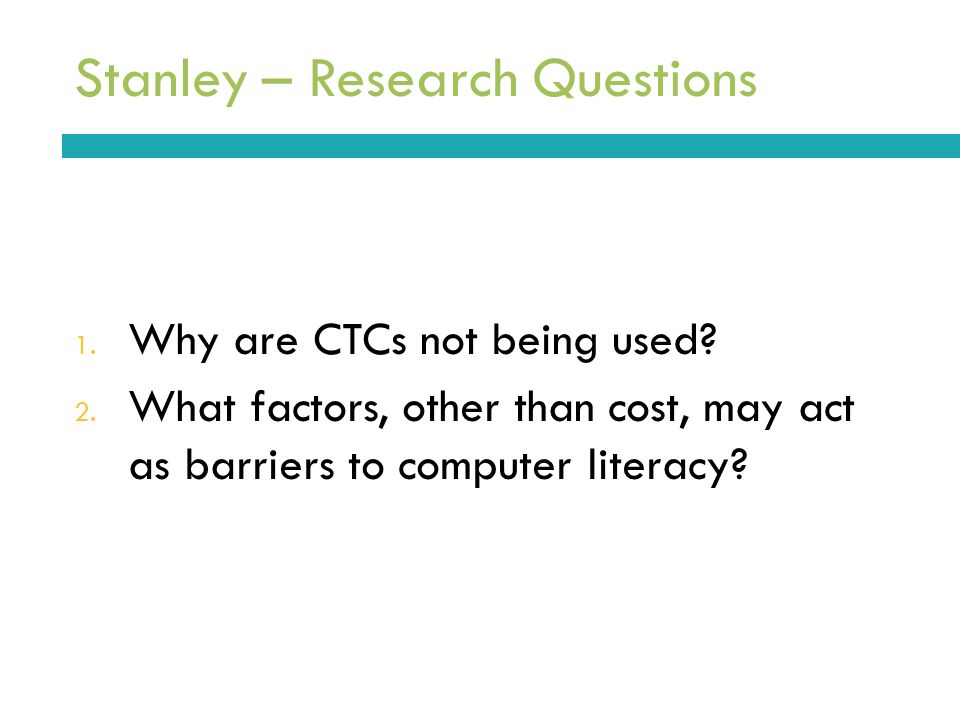 Stanley – Research Questions

1. Why are CTCs not being used?
2. What factors, other than cost, may act as barriers to computer literacy?